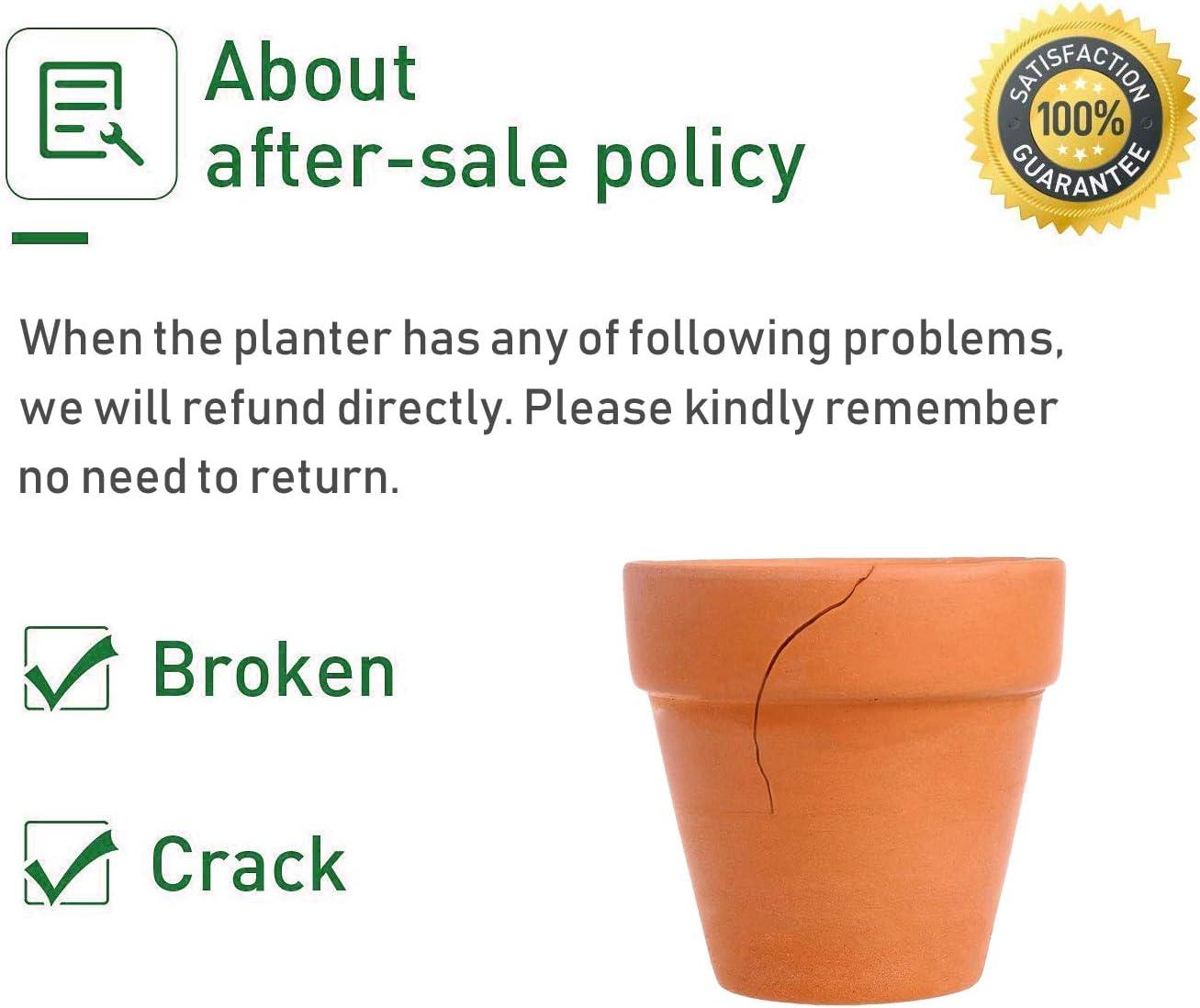 About after-sale policy

SATISFACTION 100% GUARANTEE

When the planter has any of following problems, we will refund directly. Please kindly remember no need to return.

Broken

Crack